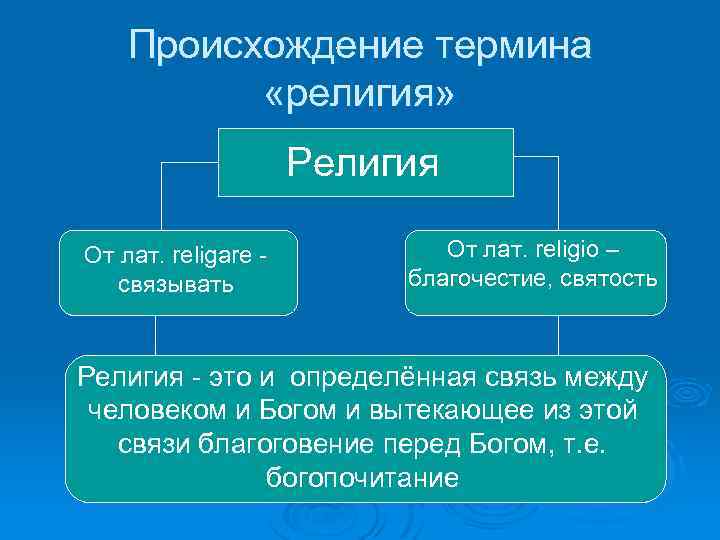 Происхождение термина «религия»

Религия

От лат. religare - связывать

От лат. religio – благочестие, святость

Религия - это и определённая связь между человеком и Богом и вытекающее из этой связи благоговение перед Богом, т.е. богопочитание